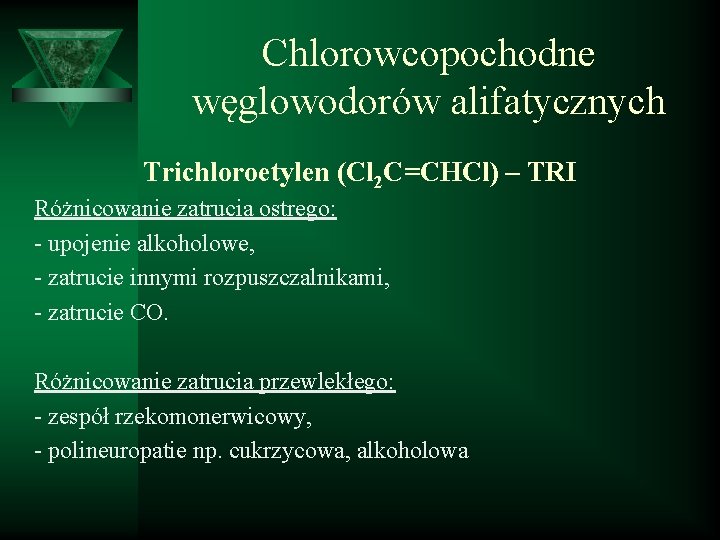 Chlorowcopochodne węglowodorów alifatycznych

Trichloroetylen ($Cl_2C=CHCl$) – TRI

Różnicowanie zatrucia ostrego:
- upojenie alkoholowe,
- zatrucie innymi rozpuszczalnikami,
- zatrucie CO.

Różnicowanie zatrucia przewlekłego:
- zespół rzekomonerwicowy,
- polineuropatie np. cukrzycowa, alkoholowa